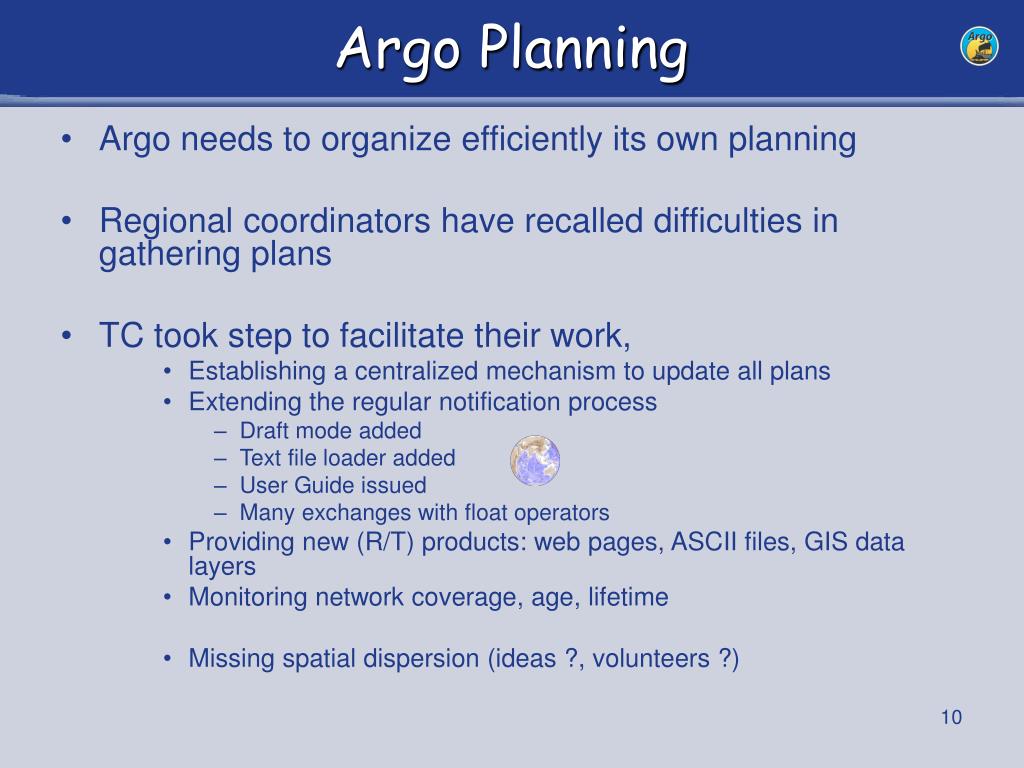 Argo Planning

Argo

• Argo needs to organize efficiently its own planning

• Regional coordinators have recalled difficulties in gathering plans

• TC took step to facilitate their work,
  • Establishing a centralized mechanism to update all plans
  • Extending the regular notification process
    – Draft mode added
    – Text file loader added
    – User Guide issued
    – Many exchanges with float operators
  • Providing new (R/T) products: web pages, ASCII files, GIS data layers
  • Monitoring network coverage, age, lifetime

  • Missing spatial dispersion (ideas ?, volunteers ?)

10